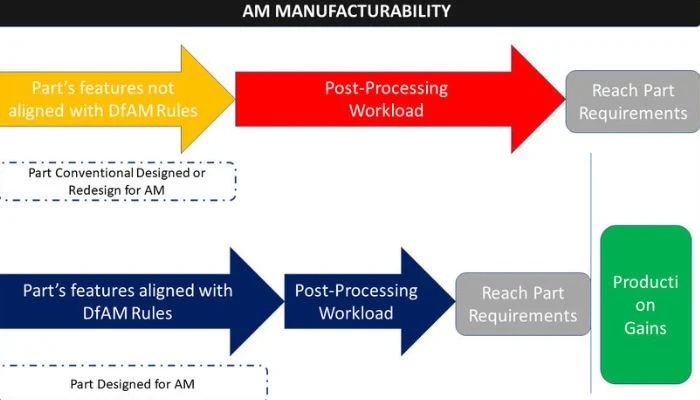 AM MANUFACTURABILITY

Part's features not aligned with DfAM Rules

Post-Processing Workload

Reach Part Requirements

Part Conventional Designed or Redesign for AM

Part's features aligned with DfAM Rules

Post-Processing Workload

Reach Part Requirements

Producti on Gains

Part Designed for AM